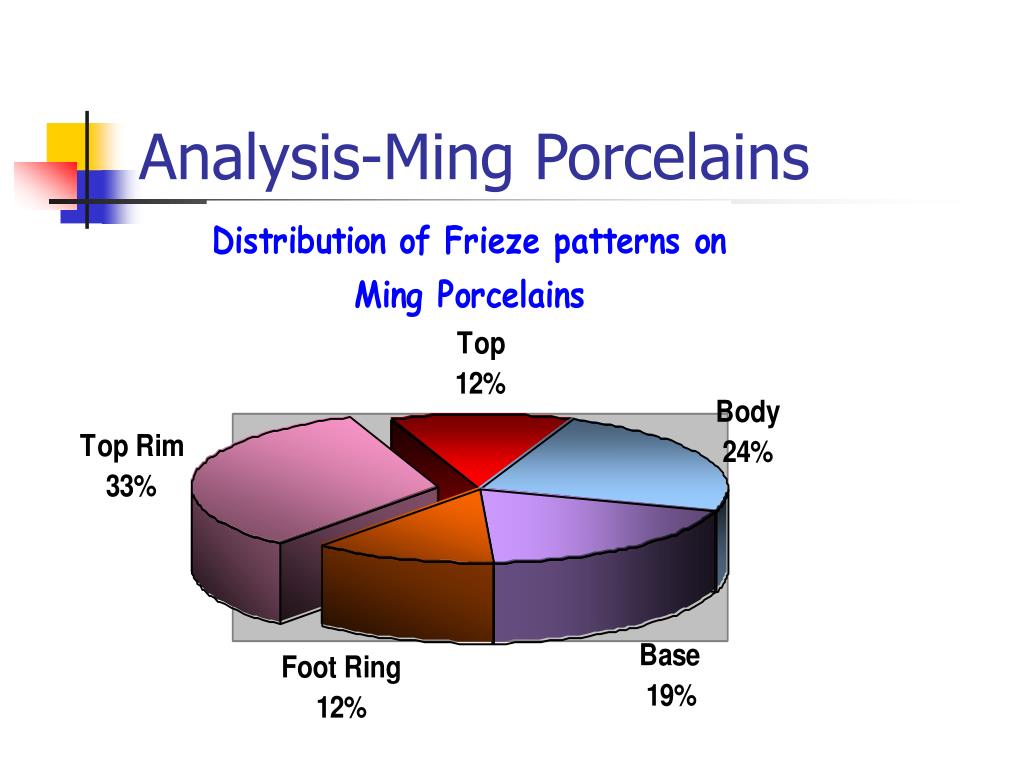 Analysis-Ming Porcelains

Distribution of Frieze patterns on Ming Porcelains

Top
12%

Body
24%

Top Rim
33%

Foot Ring
12%

Base
19%